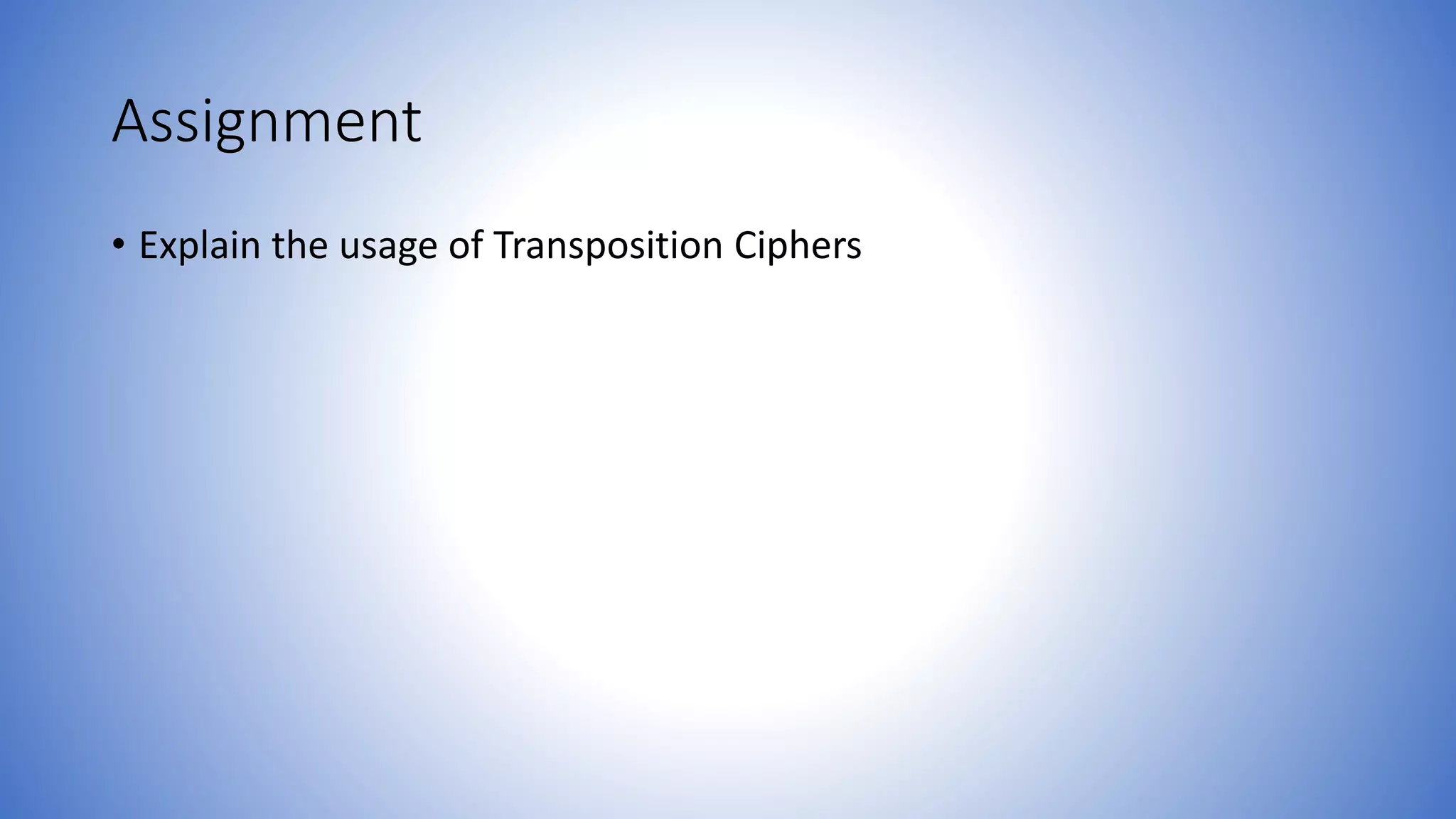 Assignment

• Explain the usage of Transposition Ciphers